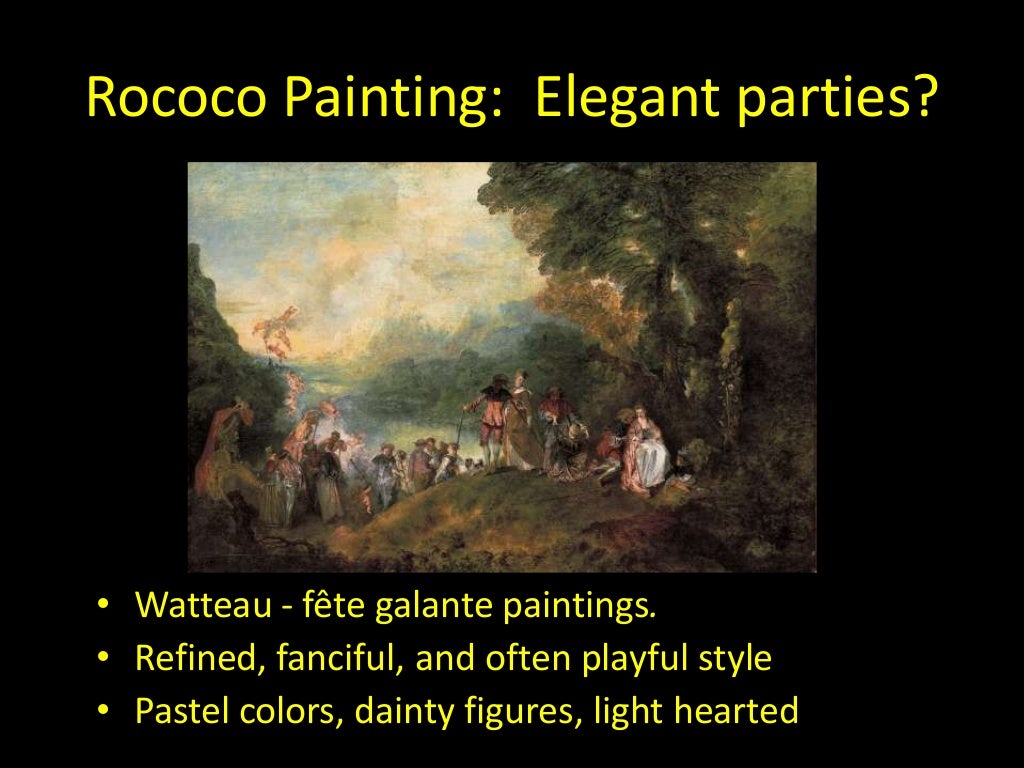 Rococo Painting: Elegant parties?

• Watteau - fête galante paintings.
• Refined, fanciful, and often playful style
• Pastel colors, dainty figures, light hearted